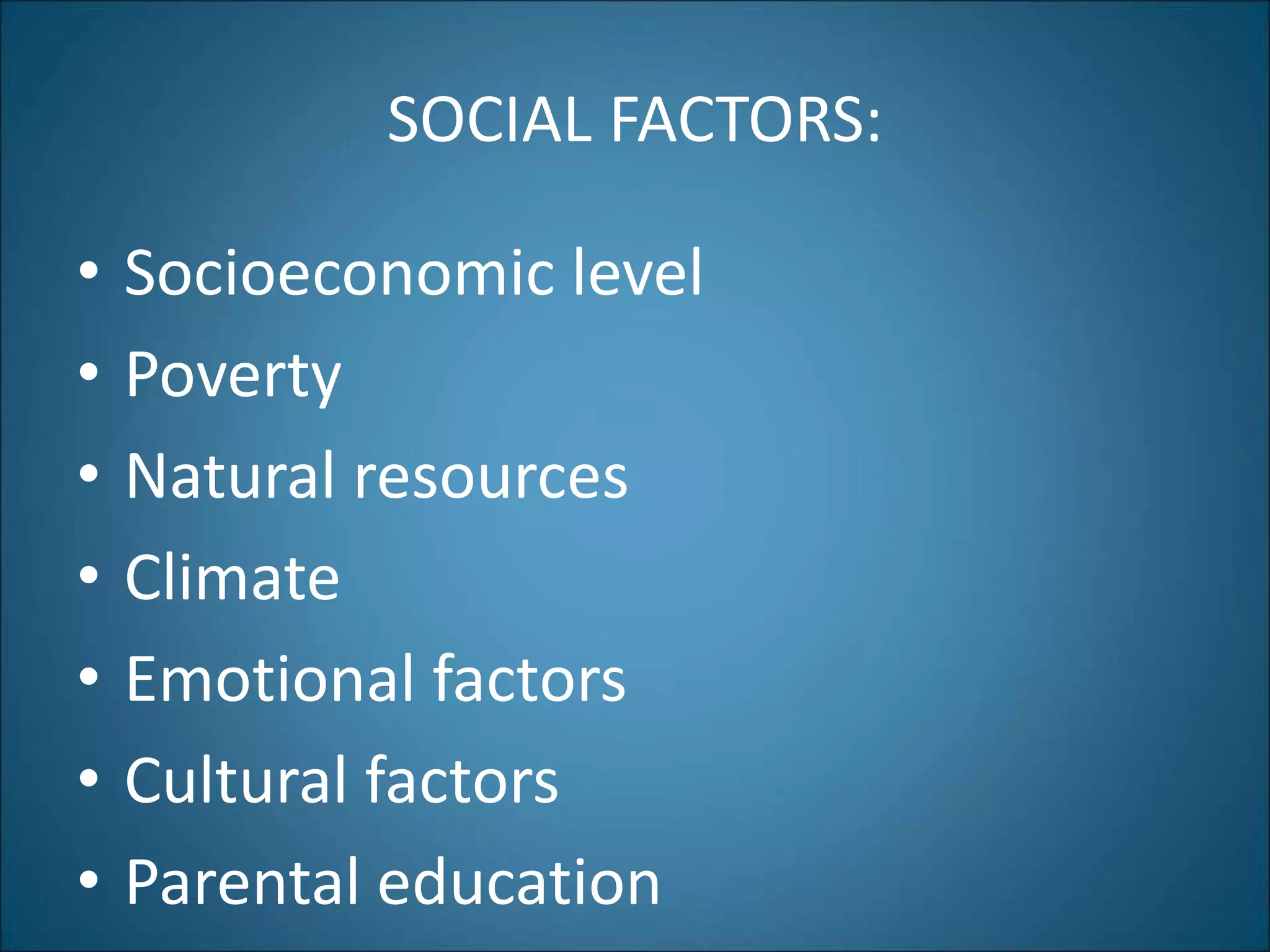 SOCIAL FACTORS:

• Socioeconomic level
• Poverty
• Natural resources
• Climate
• Emotional factors
• Cultural factors
• Parental education